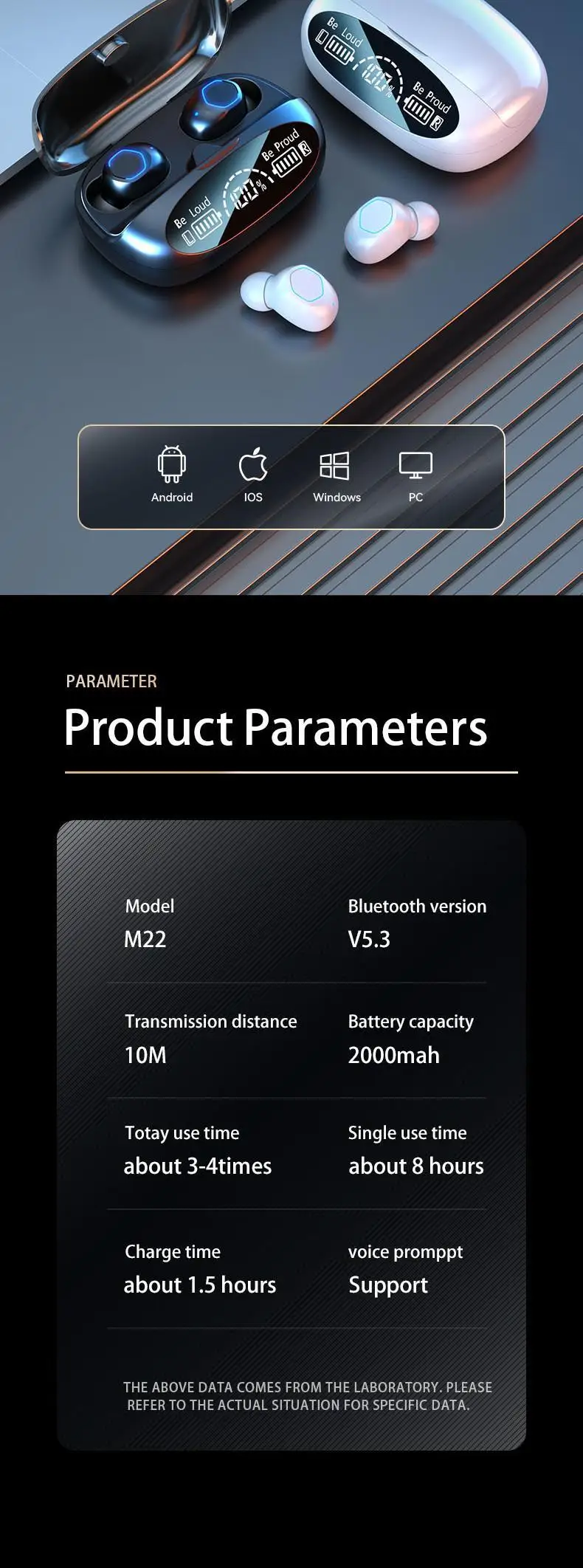 Be Loud

Be Proud

Be Loud

Be Proud

Android

IOS

Windows

PC

PARAMETER

Product Parameters

Model
M22

Bluetooth version
V5.3

Transmission distance
10M

Battery capacity
2000mah

Totay use time
about 3-4times

Single use time
about 8 hours

Charge time
about 1.5 hours

voice promppt
Support

THE ABOVE DATA COMES FROM THE LABORATORY. PLEASE REFER TO THE ACTUAL SITUATION FOR SPECIFIC DATA.